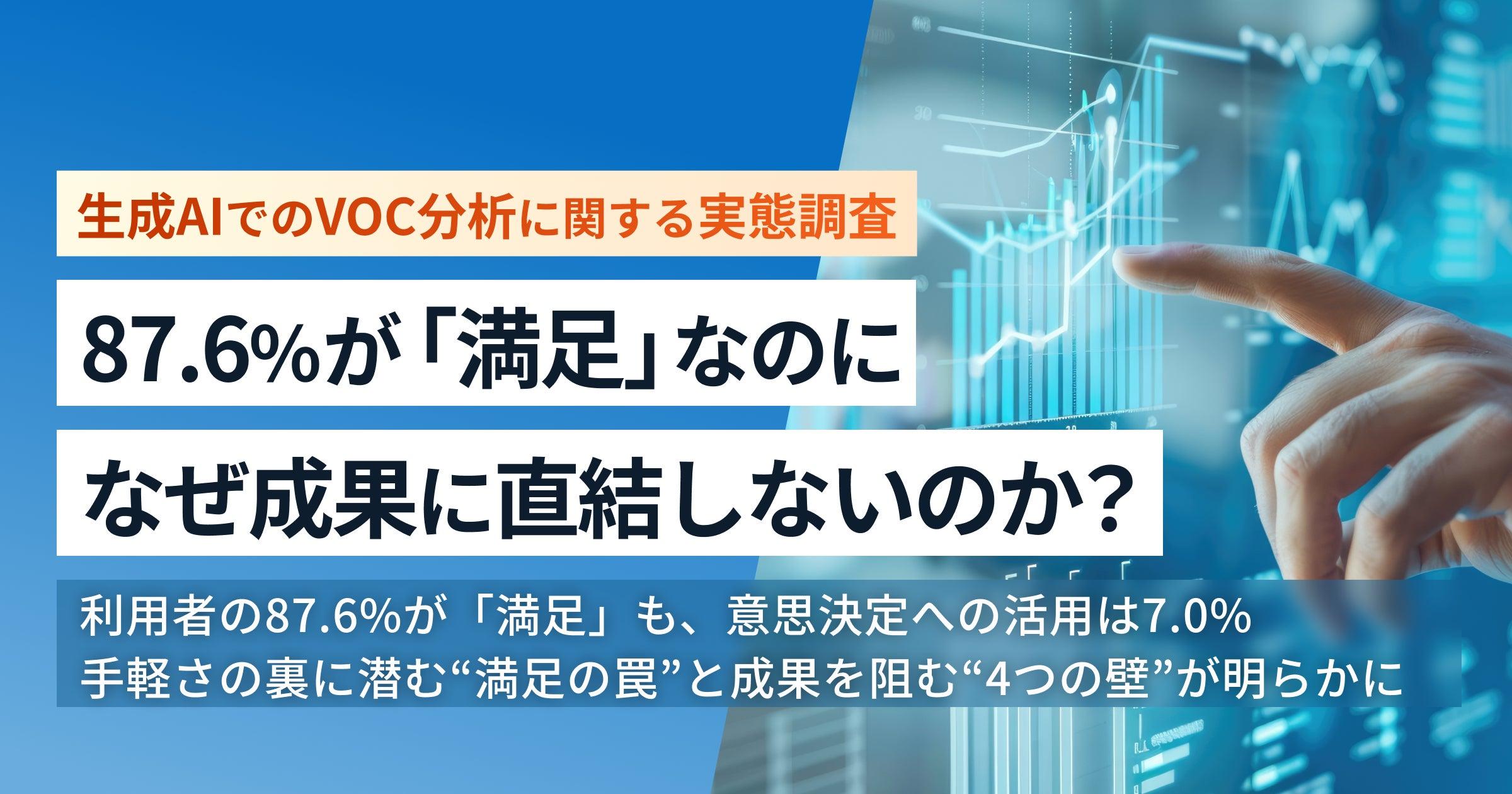 生成AIでのVOC分析に関する実態調査

87.6%が「満足」なのに

なぜ成果に直結しないのか？

利用者の87.6%が「満足」も、意思決定への活用は7.0%
手軽さの裏に潜む“満足の罠”と成果を阻む“4つの壁”が明らかに